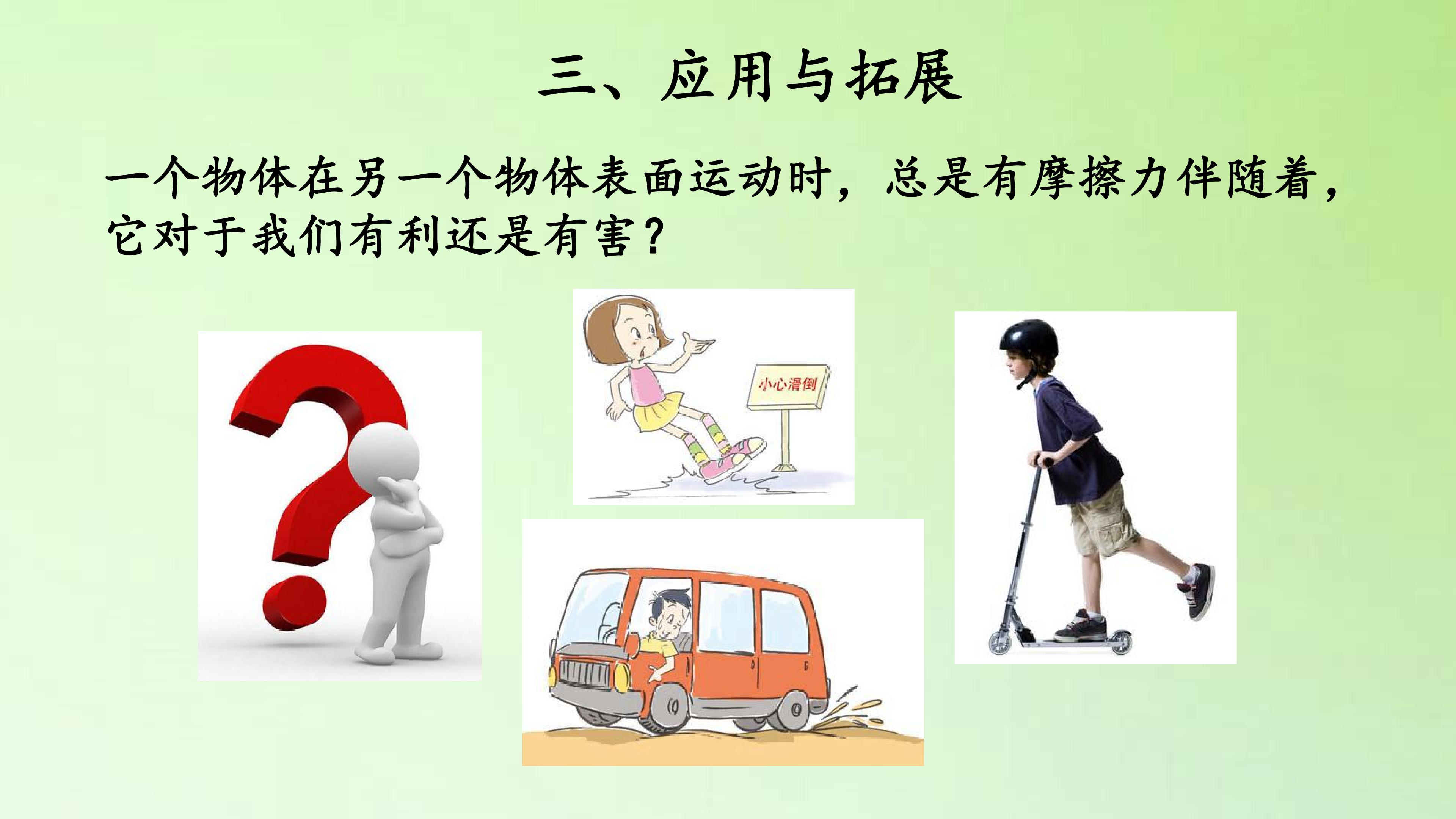 三、应用与拓展

一个物体在另一个物体表面运动时，总是有摩擦力伴随着，它对于我们有利还是有害？

小心滑倒